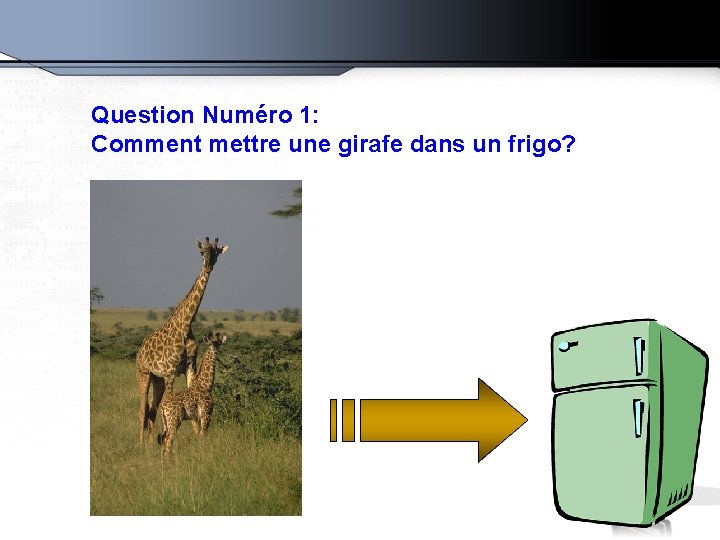 Question Numéro 1:
Comment mettre une girafe dans un frigo?